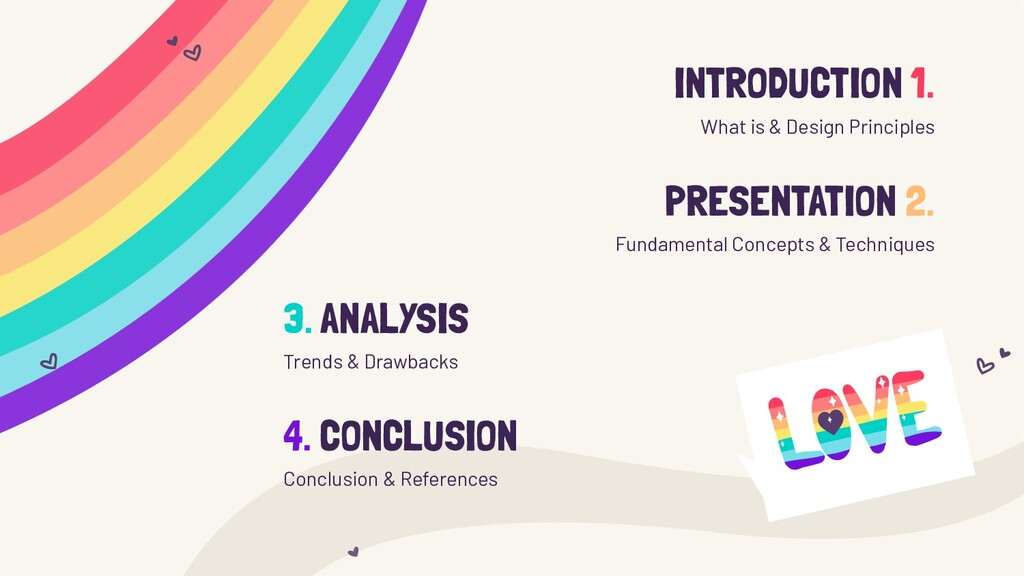 INTRODUCTION 1.
What is & Design Principles

PRESENTATION 2.
Fundamental Concepts & Techniques

3. ANALYSIS
Trends & Drawbacks

4. CONCLUSION
Conclusion & References

LOVE